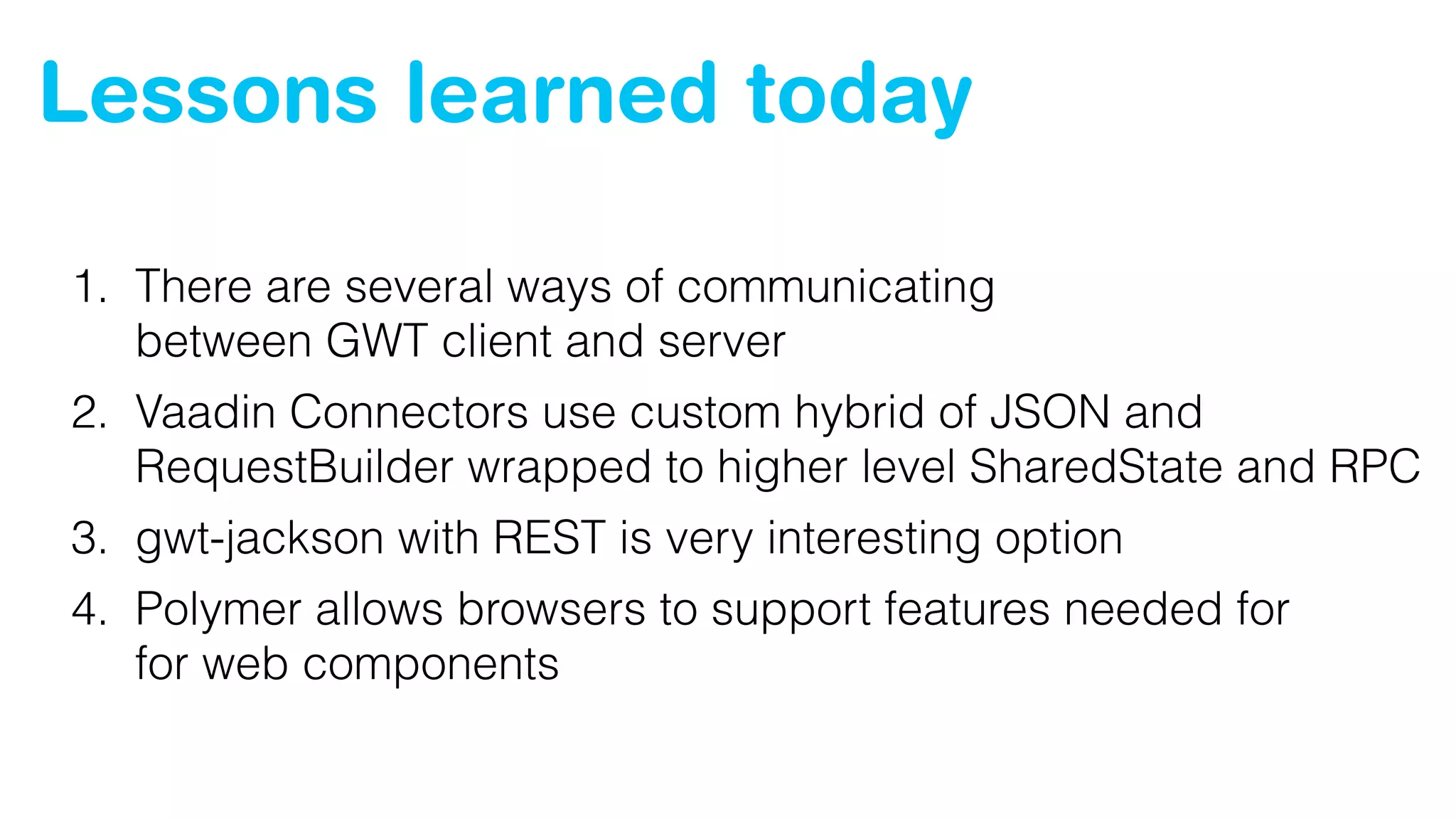 Lessons learned today

1. There are several ways of communicating between GWT client and server
2. Vaadin Connectors use custom hybrid of JSON and RequestBuilder wrapped to higher level SharedState and RPC
3. gwt-jackson with REST is very interesting option
4. Polymer allows browsers to support features needed for for web components